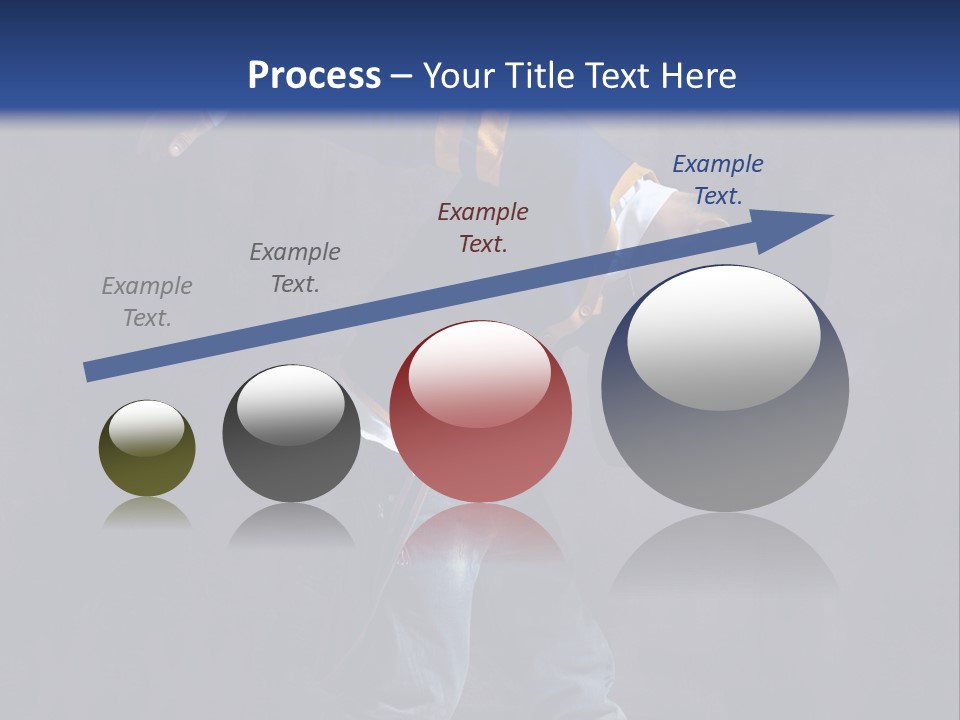 Process – Your Title Text Here

Example Text.

Example Text.

Example Text.

Example Text.